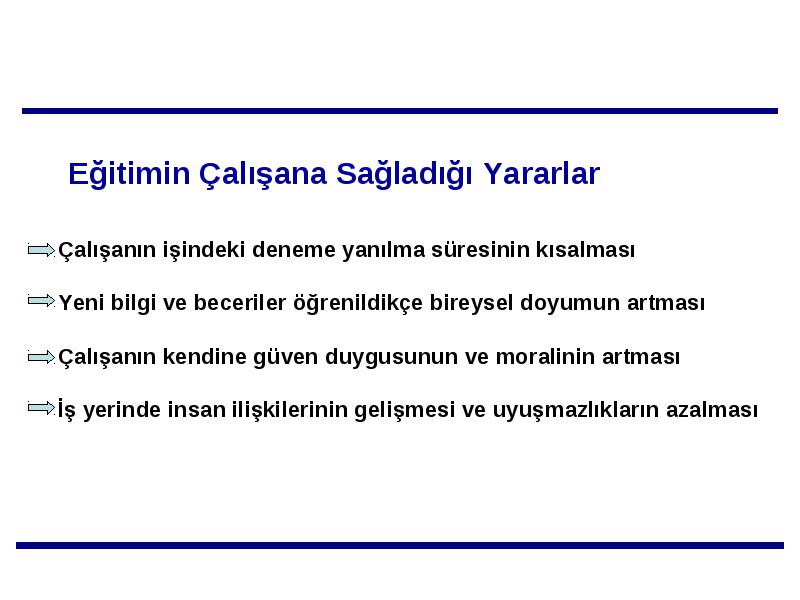 Eğitimin Çalışana Sağladığı Yararlar

Çalışanın işindeki deneme yanılma süresinin kısalması

Yeni bilgi ve beceriler öğrenildikçe bireysel doyumun artması

Çalışanın kendine güven duygusunun ve moralinin artması

İş yerinde insan ilişkilerinin gelişmesi ve uyuşmazlıkların azalması